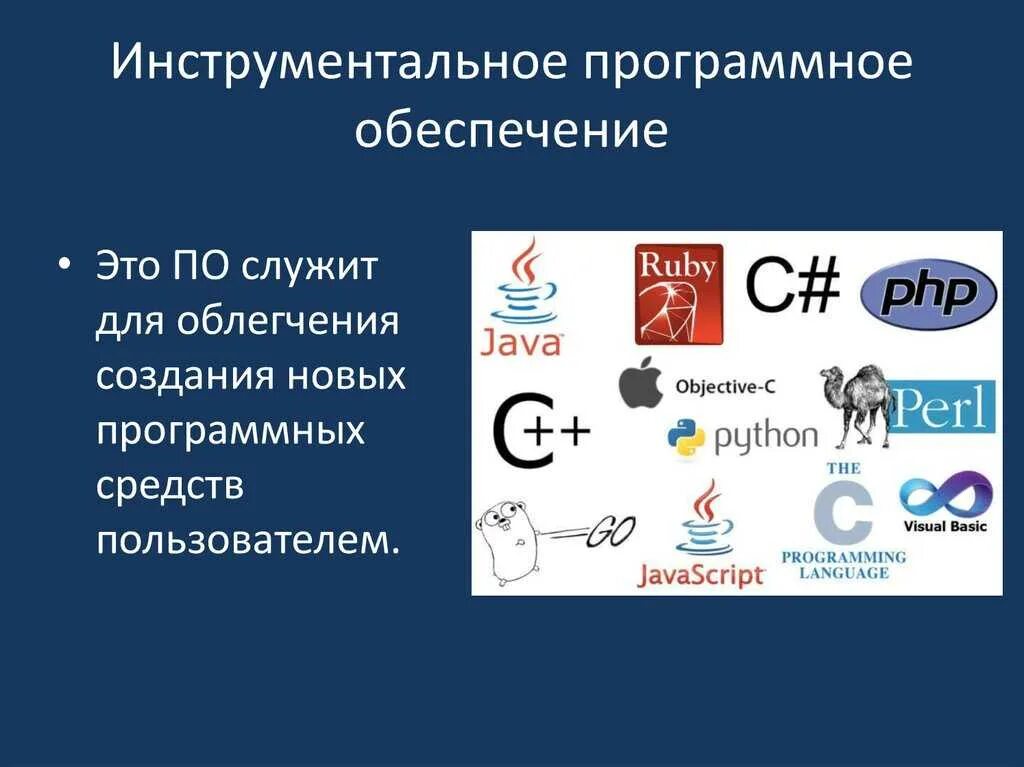 Инструментальное программное обеспечение

• Это ПО служит для облегчения создания новых программных средств пользователем.

Java
Ruby
C#
php
Objective-C
Perl
C++
python
GO
JavaScript
THE C PROGRAMMING LANGUAGE
Visual Basic